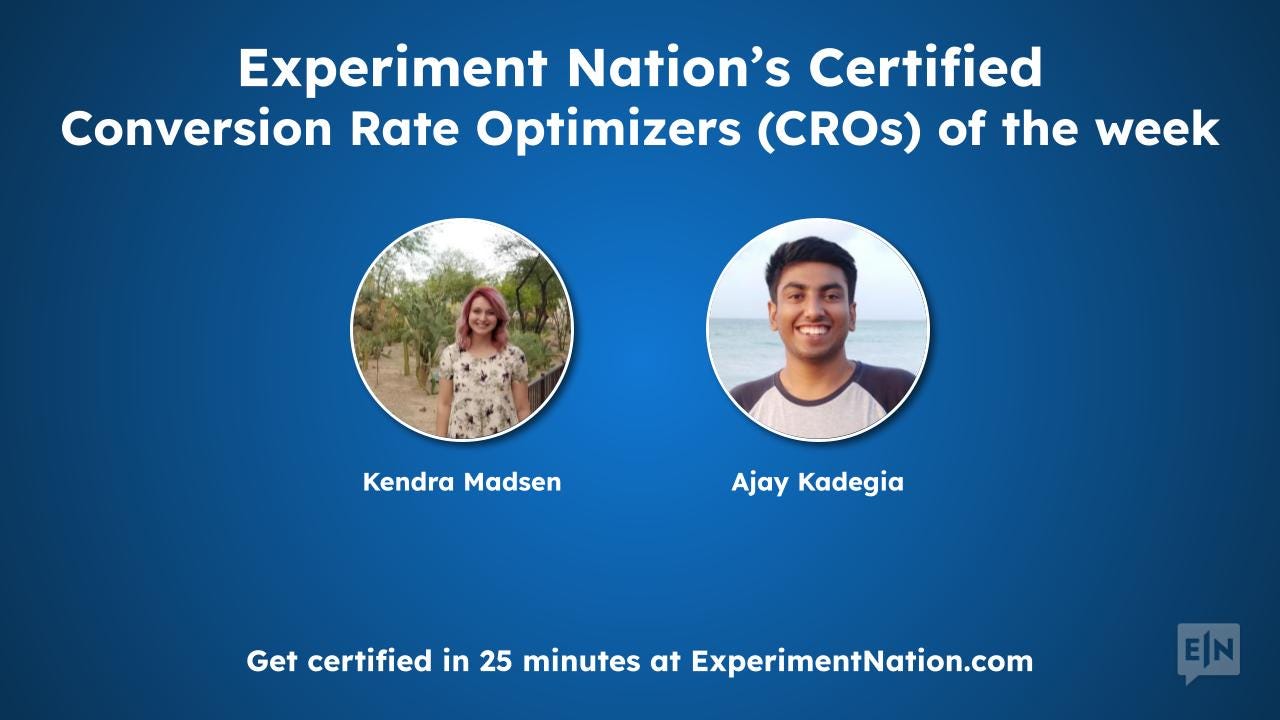 Experiment Nation's Certified
Conversion Rate Optimizers (CROs) of the week

Kendra Madsen

Ajay Kadegia

Get certified in 25 minutes at ExperimentNation.com

E|N